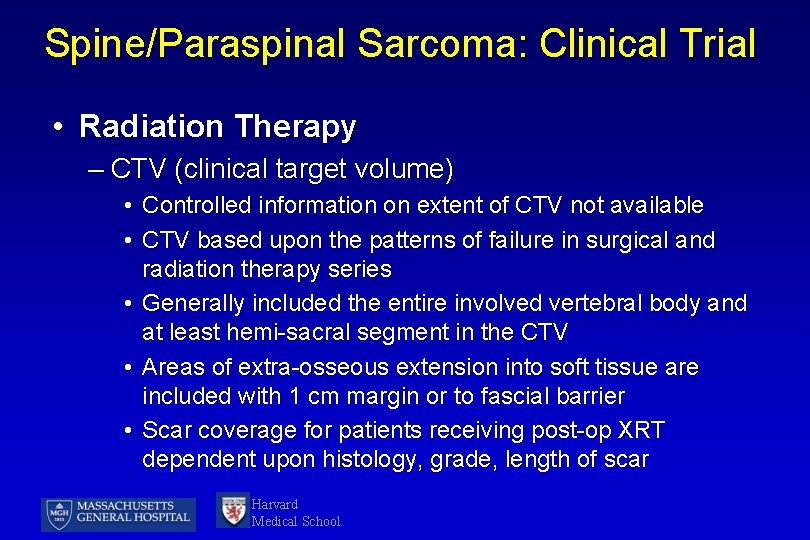 Spine/Paraspinal Sarcoma: Clinical Trial

• Radiation Therapy

– CTV (clinical target volume)

• Controlled information on extent of CTV not available

• CTV based upon the patterns of failure in surgical and radiation therapy series

• Generally included the entire involved vertebral body and at least hemi-sacral segment in the CTV

• Areas of extra-osseous extension into soft tissue are included with 1 cm margin or to fascial barrier

• Scar coverage for patients receiving post-op XRT dependent upon histology, grade, length of scar

MGH 1811 MASSACHUSETTS GENERAL HOSPITAL

Harvard Medical School